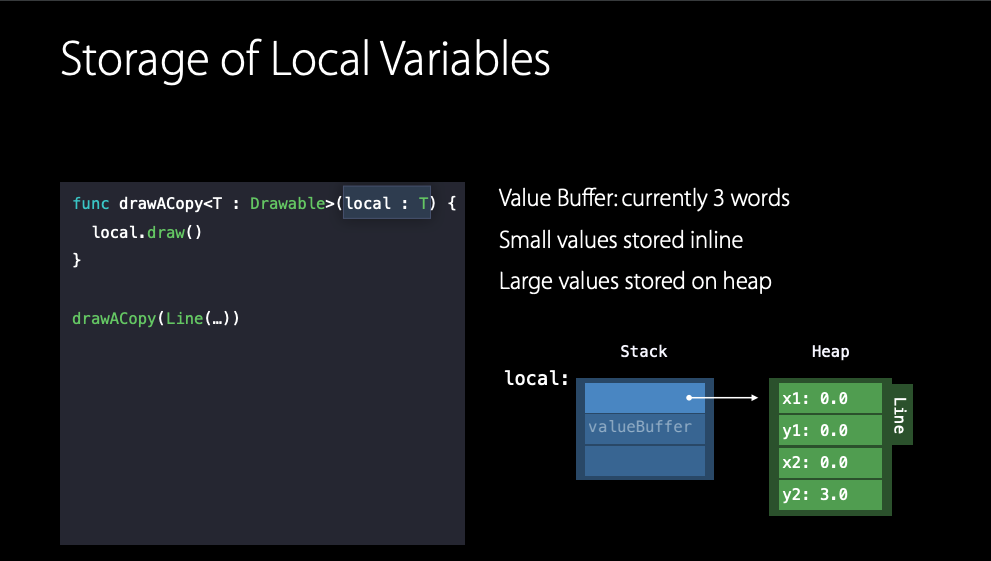 Storage of Local Variables

func drawACopy<T : Drawable>(local : T) {
  local.draw()
}

drawACopy(Line(…))

Value Buffer: currently 3 words

Small values stored inline

Large values stored on heap

Stack

Heap

local:

valueBuffer

x1: 0.0

y1: 0.0

x2: 0.0

y2: 3.0

Line